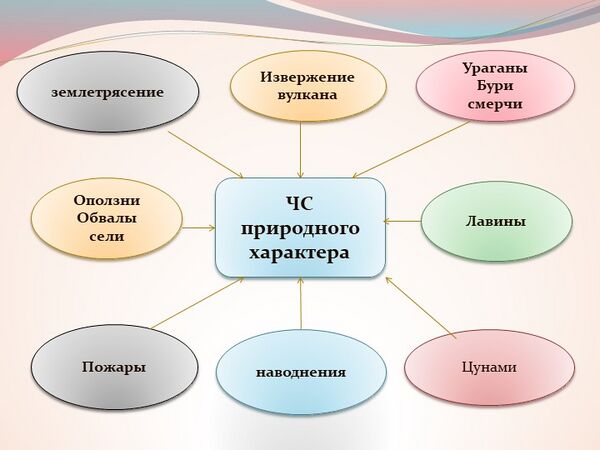 землетрясение

Извержение вулкана

Ураганы
Бури
смерчи

Оползни
Обвалы
сели

ЧС природного характера

Лавины

Пожары

наводнения

Цунами